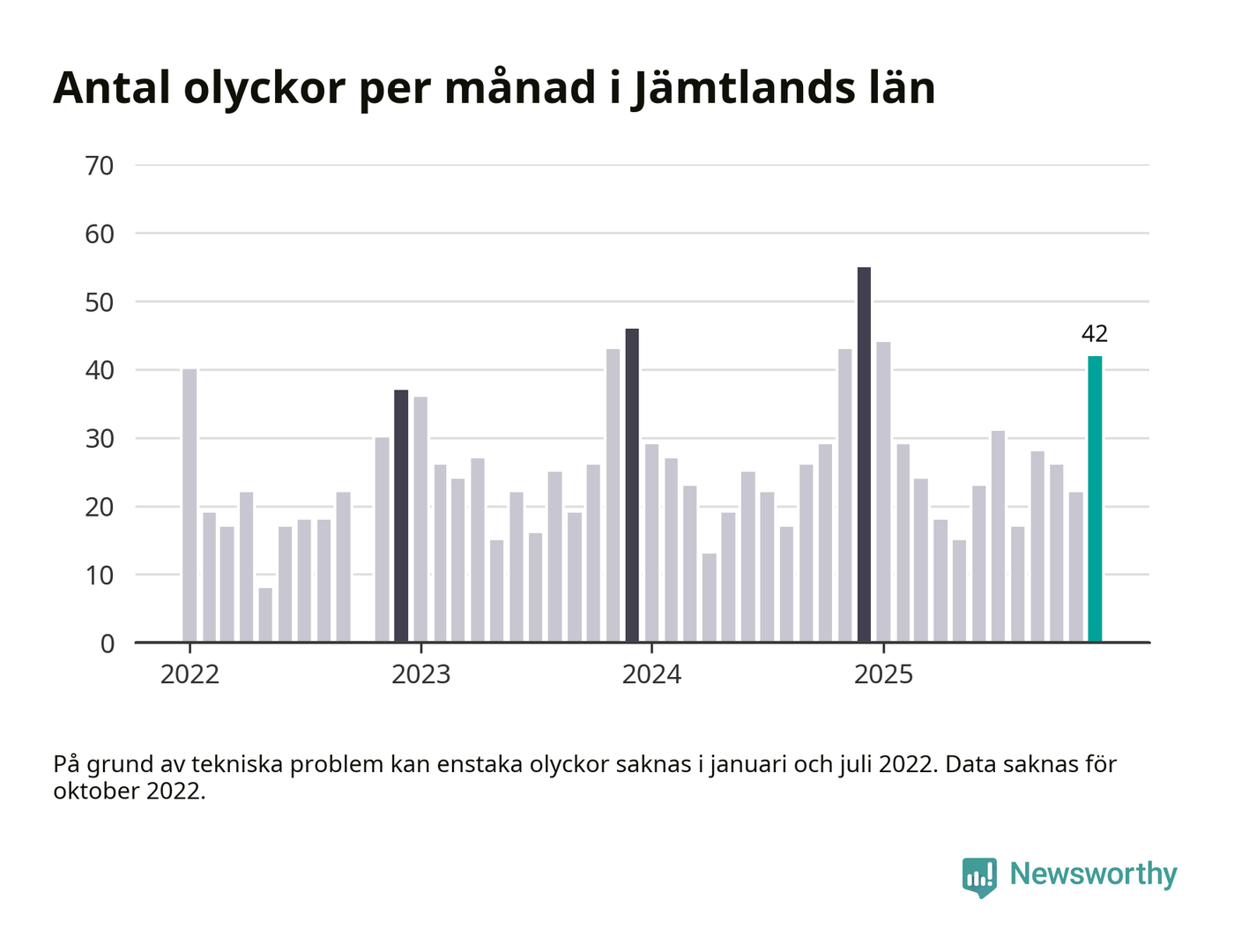 Antal olyckor per månad i Jämtlands län

70
60
50
40
30
20
10
0

42

2022
2023
2024
2025

På grund av tekniska problem kan enstaka olyckor saknas i januari och juli 2022. Data saknas för oktober 2022.

Newsworthy